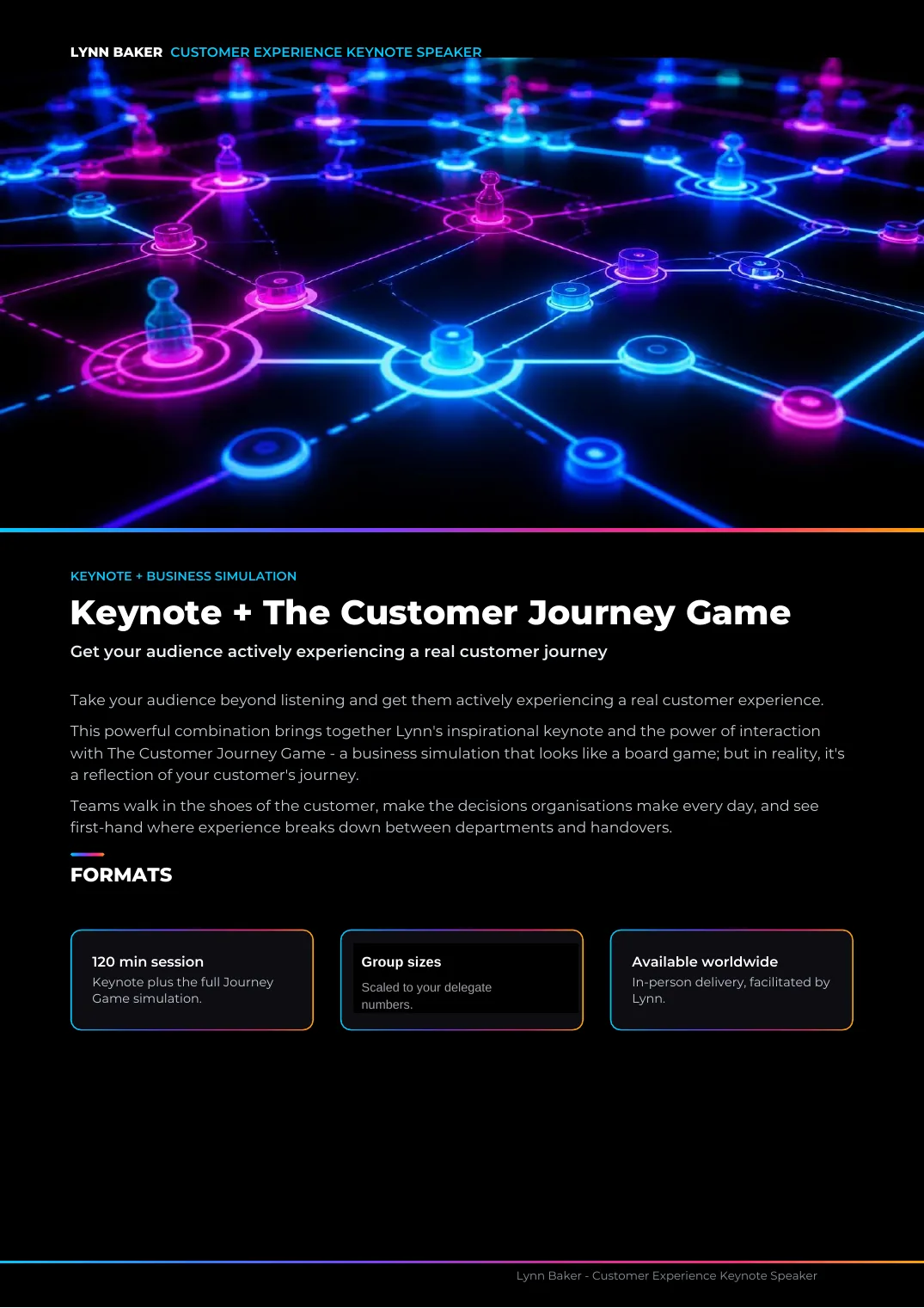 LYNN BAKER CUSTOMER EXPERIENCE KEYNOTE SPEAKER

KEYNOTE + BUSINESS SIMULATION

Keynote + The Customer Journey Game

Get your audience actively experiencing a real customer journey

Take your audience beyond listening and get them actively experiencing a real customer experience.

This powerful combination brings together Lynn's inspirational keynote and the power of interaction with The Customer Journey Game - a business simulation that looks like a board game; but in reality, it's a reflection of your customer's journey.

Teams walk in the shoes of the customer, make the decisions organisations make every day, and see first-hand where experience breaks down between departments and handovers.

FORMATS

120 min session
Keynote plus the full Journey Game simulation.

Group sizes
Scaled to your delegate numbers.

Available worldwide
In-person delivery, facilitated by Lynn.

Lynn Baker - Customer Experience Keynote Speaker